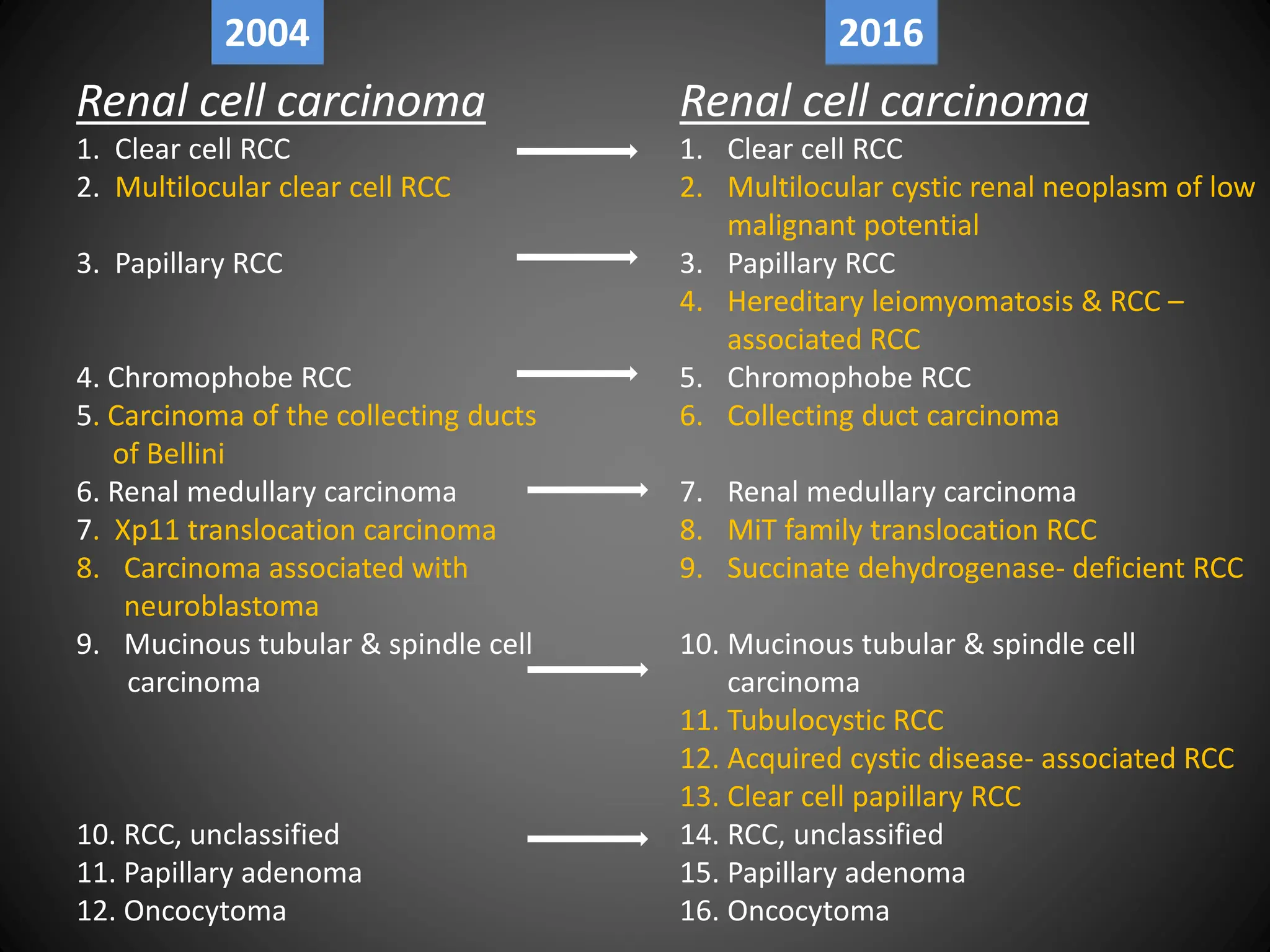 2004

Renal cell carcinoma

1. Clear cell RCC
2. Multilocular clear cell RCC
3. Papillary RCC
4. Chromophobe RCC
5. Carcinoma of the collecting ducts of Bellini
6. Renal medullary carcinoma
7. Xp11 translocation carcinoma
8. Carcinoma associated with neuroblastoma
9. Mucinous tubular & spindle cell carcinoma
10. RCC, unclassified
11. Papillary adenoma
12. Oncocytoma

2016

Renal cell carcinoma

1. Clear cell RCC
2. Multilocular cystic renal neoplasm of low malignant potential
3. Papillary RCC
4. Hereditary leiomyomatosis & RCC – associated RCC
5. Chromophobe RCC
6. Collecting duct carcinoma
7. Renal medullary carcinoma
8. MiT family translocation RCC
9. Succinate dehydrogenase- deficient RCC
10. Mucinous tubular & spindle cell carcinoma
11. Tubulocystic RCC
12. Acquired cystic disease- associated RCC
13. Clear cell papillary RCC
14. RCC, unclassified
15. Papillary adenoma
16. Oncocytoma